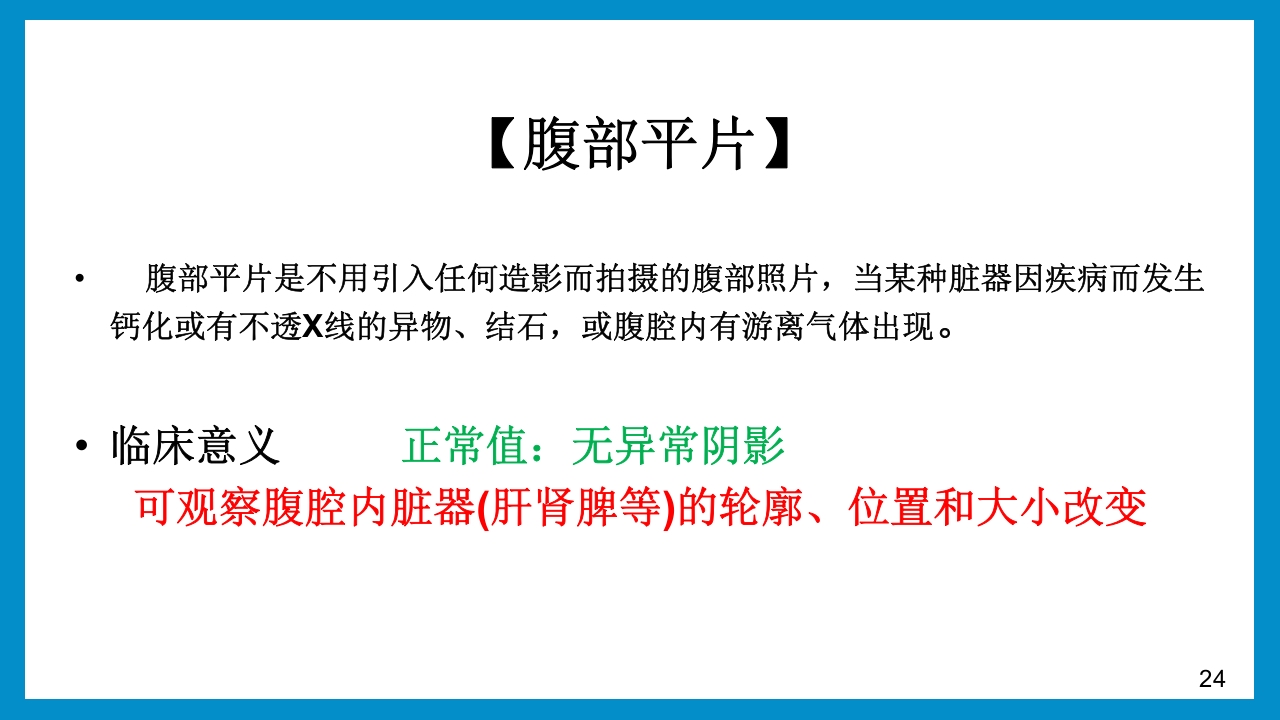 【腹部平片】

• 腹部平片是不用引入任何造影而拍摄的腹部照片，当某种脏器因疾病而发生钙化或有不透X线的异物、结石，或腹腔内有游离气体出现。

• 临床意义 正常值：无异常阴影

可观察腹腔内脏器(肝肾脾等)的轮廓、位置和大小改变

24